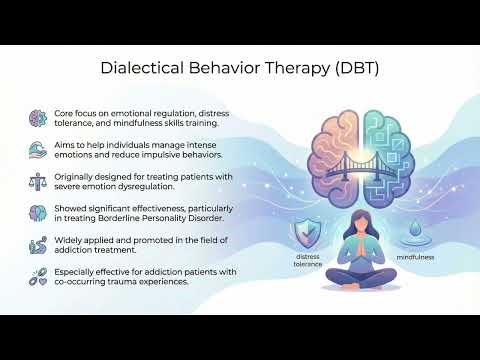 Dialectical Behavior Therapy (DBT)

Core focus on emotional regulation, distress tolerance, and mindfulness skills training.

Aims to help individuals manage intense emotions and reduce impulsive behaviors.

Originally designed for treating patients with severe emotion dysregulation.

Showed significant effectiveness, particularly in treating Borderline Personality Disorder.

Widely applied and promoted in the field of addiction treatment.

Especially effective for addiction patients with co-occurring trauma experiences.

distress tolerance

mindfulness